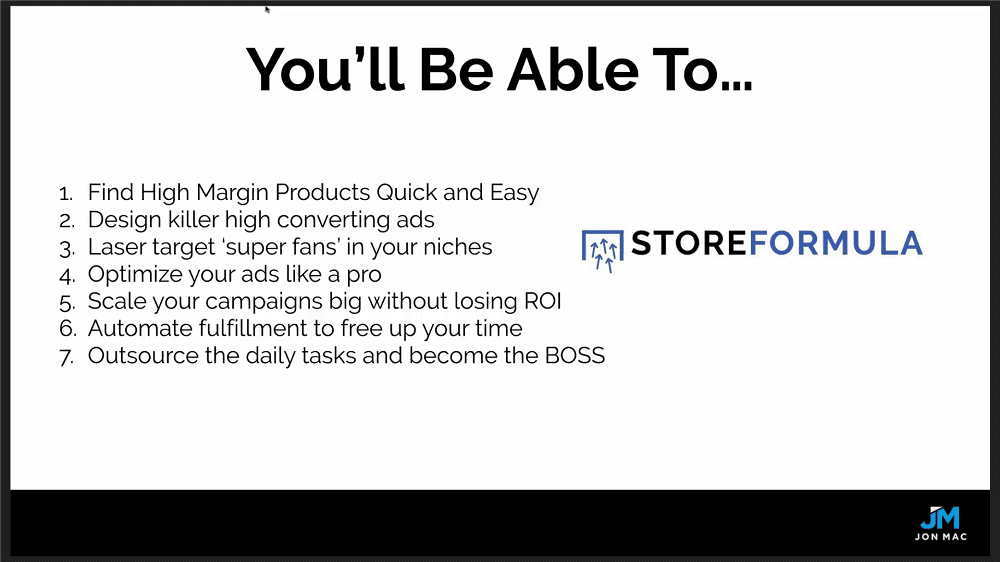 You'll Be Able To…

1. Find High Margin Products Quick and Easy
2. Design killer high converting ads
3. Laser target 'super fans' in your niches
4. Optimize your ads like a pro
5. Scale your campaigns big without losing ROI
6. Automate fulfillment to free up your time
7. Outsource the daily tasks and become the BOSS

STOREFORMULA

JM
JON MAC